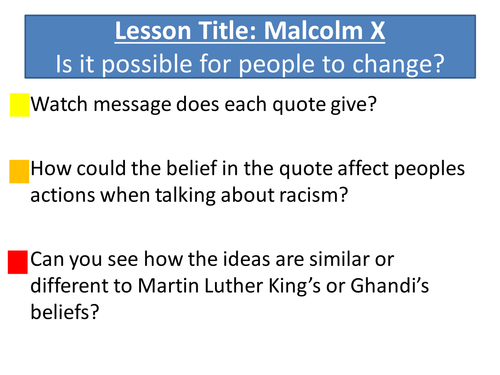 Lesson Title: Malcolm X
Is it possible for people to change?

Watch message does each quote give?

How could the belief in the quote affect peoples actions when talking about racism?

Can you see how the ideas are similar or different to Martin Luther King’s or Ghandi’s beliefs?